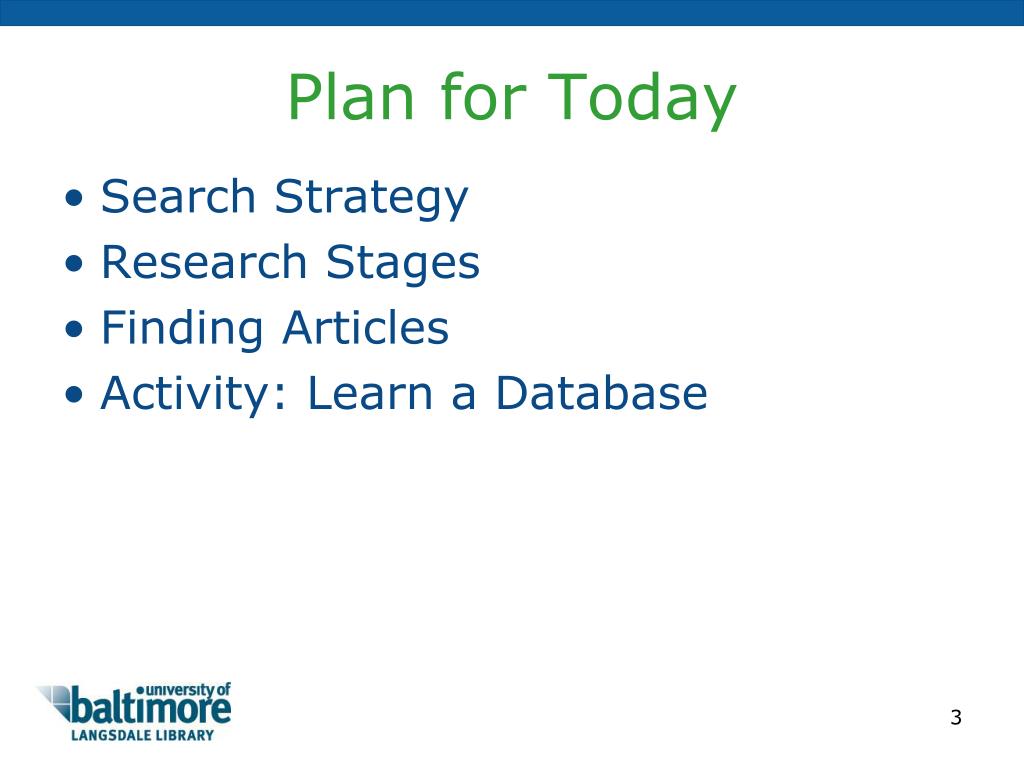 Plan for Today

• Search Strategy
• Research Stages
• Finding Articles
• Activity: Learn a Database

university of baltimore
LANGSDALE LIBRARY

3